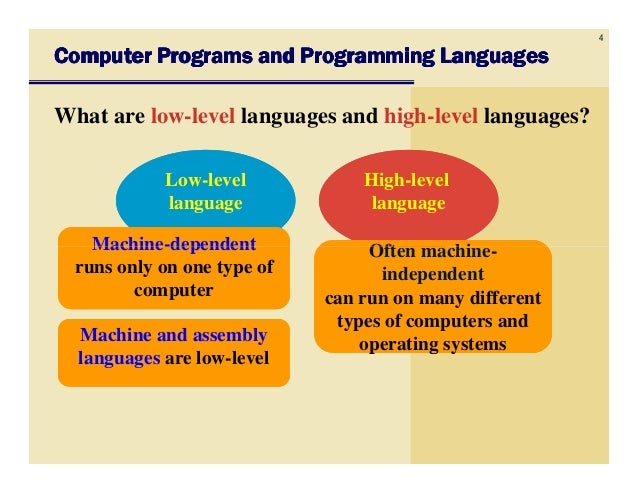 4

Computer Programs and Programming Languages

What are low-level languages and high-level languages?

Low-level language

Machine-dependent runs only on one type of computer

Machine and assembly languages are low-level

High-level language

Often machine-independent can run on many different types of computers and operating systems